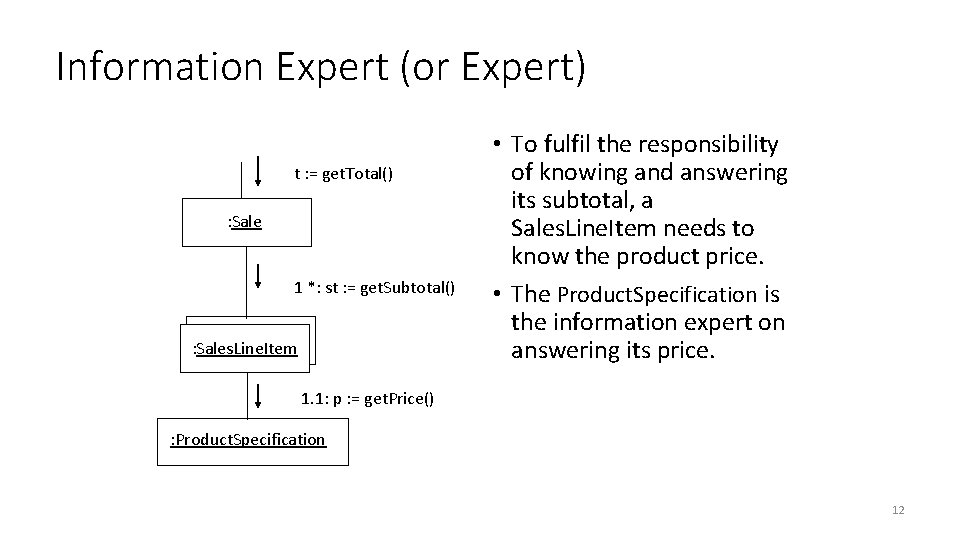 Information Expert (or Expert)

t := getTotal()

:Sale

1 *: st := getSubtotal()

:SalesLineItem

1.1: p := getPrice()

:ProductSpecification

• To fulfil the responsibility of knowing and answering its subtotal, a SalesLineItem needs to know the product price.

• The ProductSpecification is the information expert on answering its price.

12